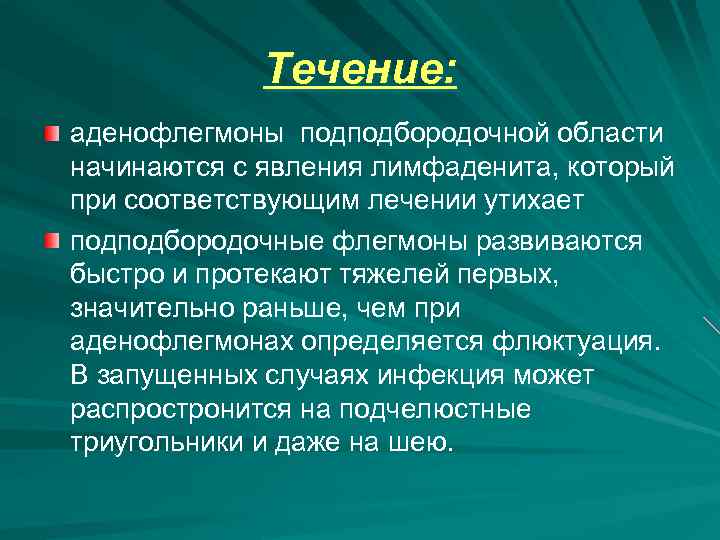 Течение:

аденофлегмоны  подподбородочной области начинаются с явления лимфаденита, который при соответствующим лечении утихает

подподбородочные флегмоны развиваются быстро и протекают тяжелей первых, значительно раньше, чем при аденофлегмонах определяется флюктуация. В запущенных случаях инфекция может распростронится на подчелюстные триугольники и даже на шею.